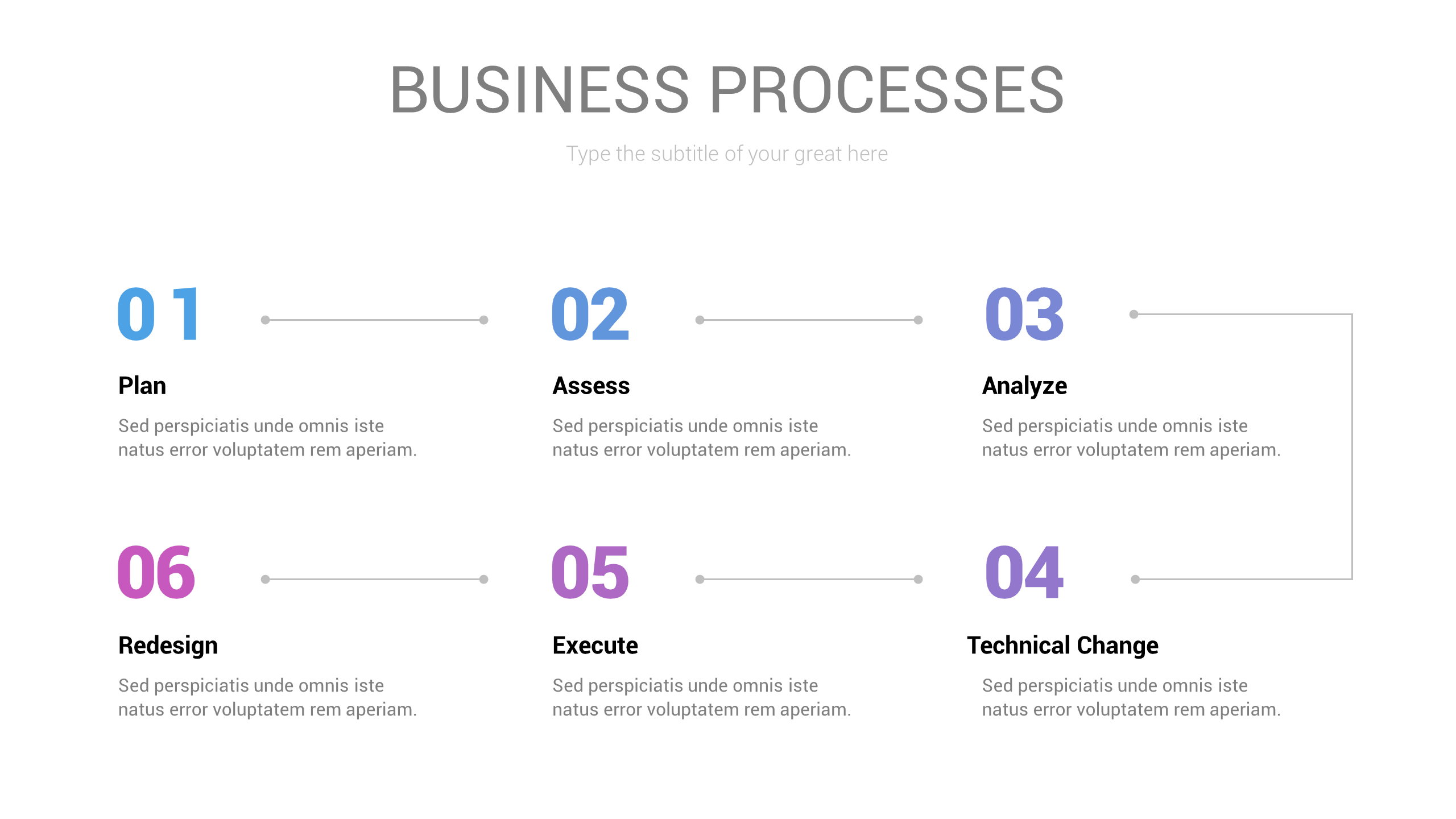 BUSINESS PROCESSES

Type the subtitle of your great here

01

Plan

Sed perspiciatis unde omnis iste natus error voluptatem rem aperiam.

02

Assess

Sed perspiciatis unde omnis iste natus error voluptatem rem aperiam.

03

Analyze

Sed perspiciatis unde omnis iste natus error voluptatem rem aperiam.

06

Redesign

Sed perspiciatis unde omnis iste natus error voluptatem rem aperiam.

05

Execute

Sed perspiciatis unde omnis iste natus error voluptatem rem aperiam.

04

Technical Change

Sed perspiciatis unde omnis iste natus error voluptatem rem aperiam.